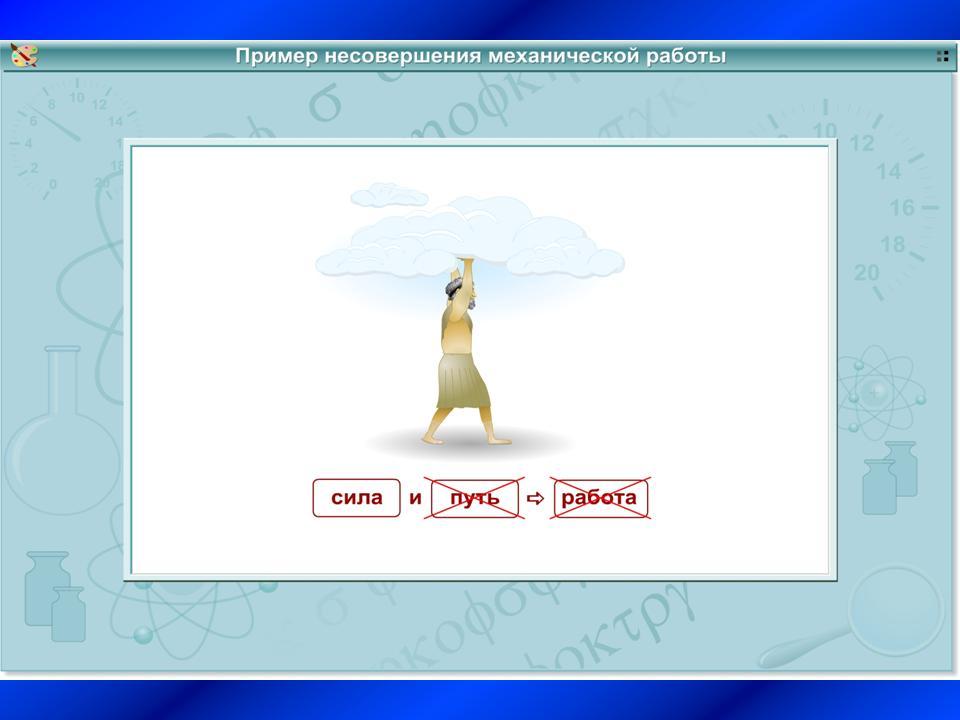 Пример несовершения механической работы

сила и путь ⇨ работа